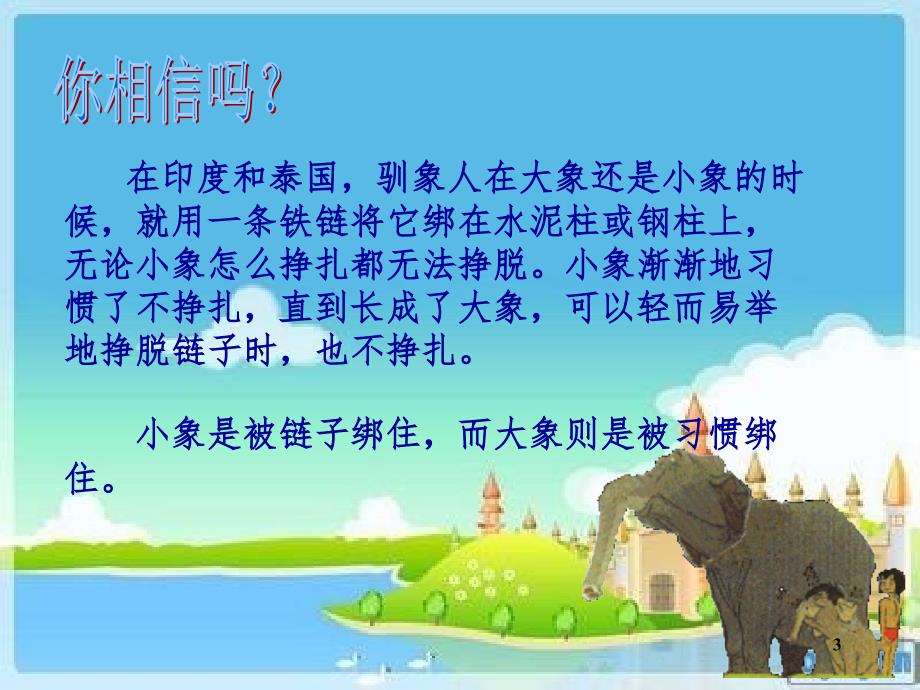 你相信吗？

在印度和泰国，驯象人在大象还是小象的时候，就用一条铁链将它绑在水泥柱或钢柱上，无论小象怎么挣扎都无法挣脱。小象渐渐地习惯了不挣扎，直到长成了大象，可以轻而易举地挣脱链子时，也不挣扎。

小象是被链子绑住，而大象则是被习惯绑住。

3